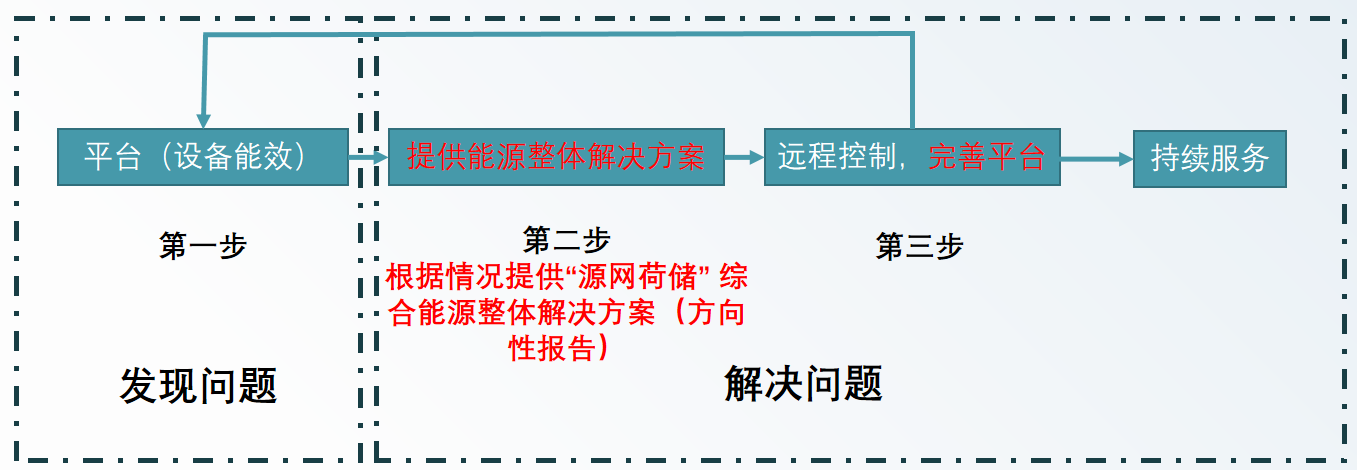 平台（设备能效）

提供能源整体解决方案

远程控制，完善平台

持续服务

第一步

第二步

根据情况提供“源网荷储” 综合能源整体解决方案（方向性报告）

第三步

发现问题

解决问题